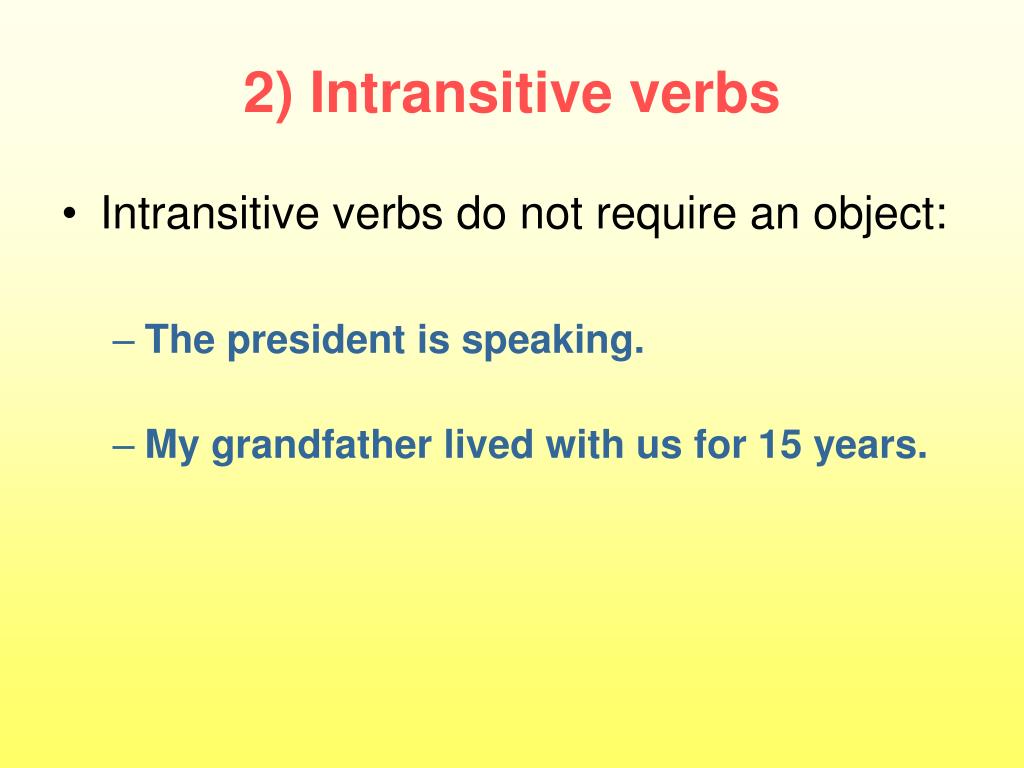 2) Intransitive verbs

• Intransitive verbs do not require an object:

– The president is speaking.

– My grandfather lived with us for 15 years.